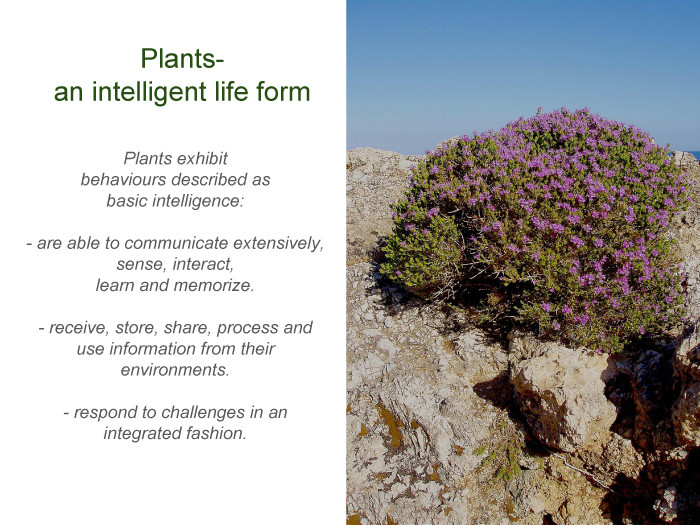 Plants-
an intelligent life form

Plants exhibit behaviours described as basic intelligence:

- are able to communicate extensively, sense, interact, learn and memorize.

- receive, store, share, process and use information from their environments.

- respond to challenges in an integrated fashion.